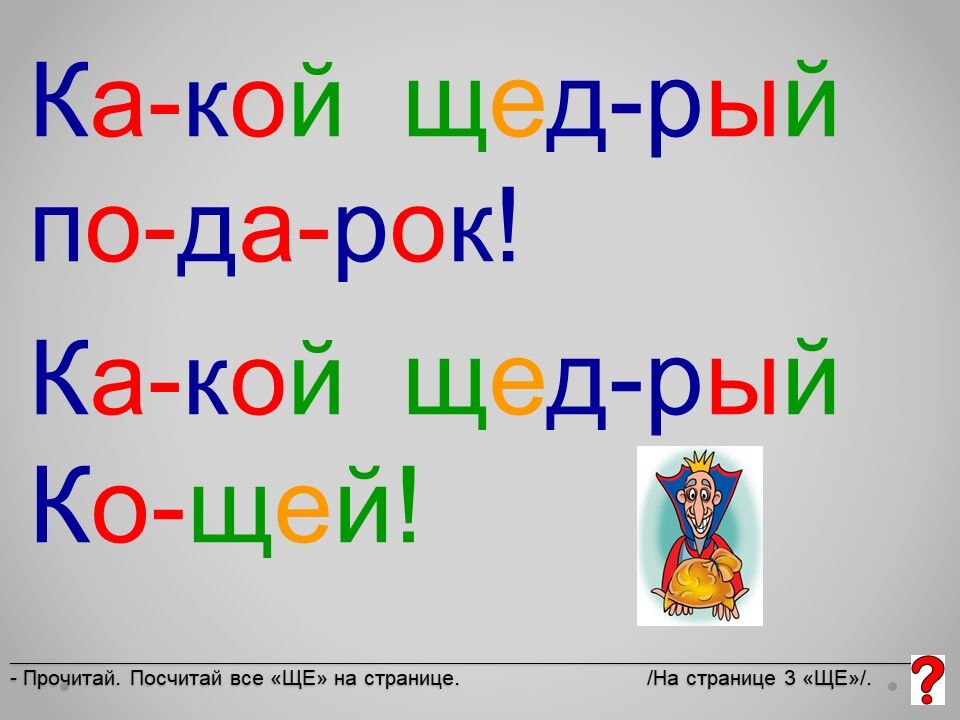 Ка-кой щед-рый по-да-рок!

Ка-кой щед-рый Ко-щей!

- Прочитай. Посчитай все «ЩЕ» на странице. /На странице 3 «ЩЕ»/.

?